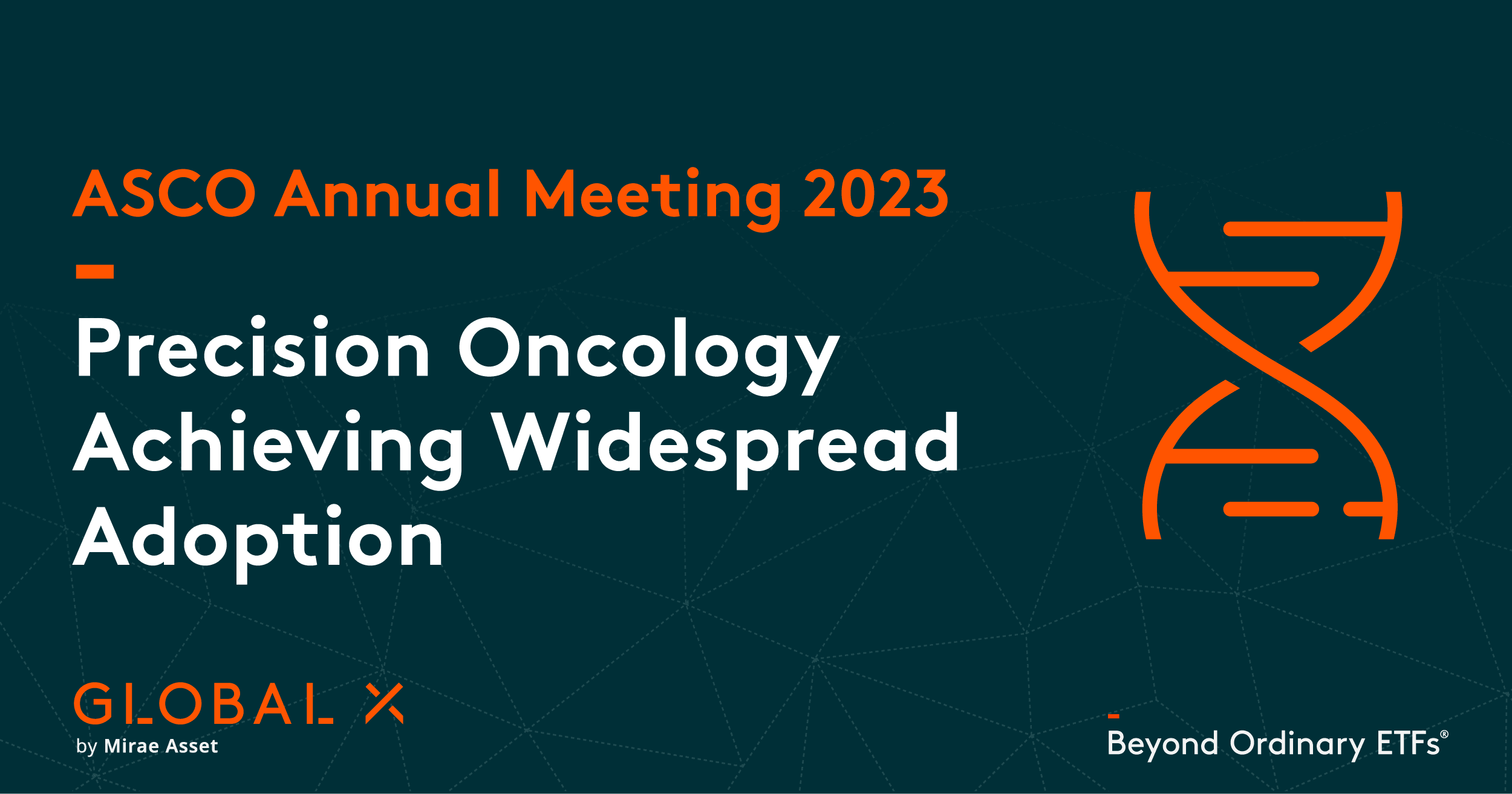 ASCO Annual Meeting 2023

Precision Oncology Achieving Widespread Adoption

GLOBAL X
by Mirae Asset

Beyond Ordinary ETFs®